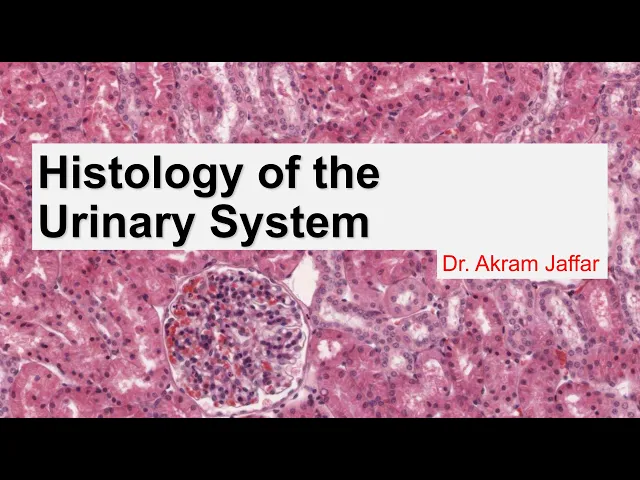 Histology of the Urinary System

Dr. Akram Jaffar